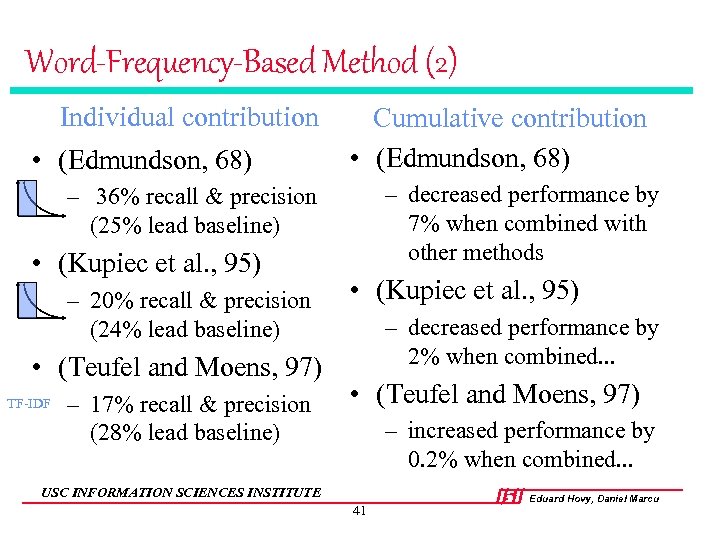 Word-Frequency-Based Method (2)

Individual contribution

• (Edmundson, 68)
– 36% recall & precision (25% lead baseline)
• (Kupiec et al., 95)
– 20% recall & precision (24% lead baseline)
• (Teufel and Moens, 97)
TF-IDF – 17% recall & precision (28% lead baseline)

Cumulative contribution

• (Edmundson, 68)
– decreased performance by 7% when combined with other methods
• (Kupiec et al., 95)
– decreased performance by 2% when combined...
• (Teufel and Moens, 97)
– increased performance by 0.2% when combined...

USC INFORMATION SCIENCES INSTITUTE
ISI Eduard Hovy, Daniel Marcu
41